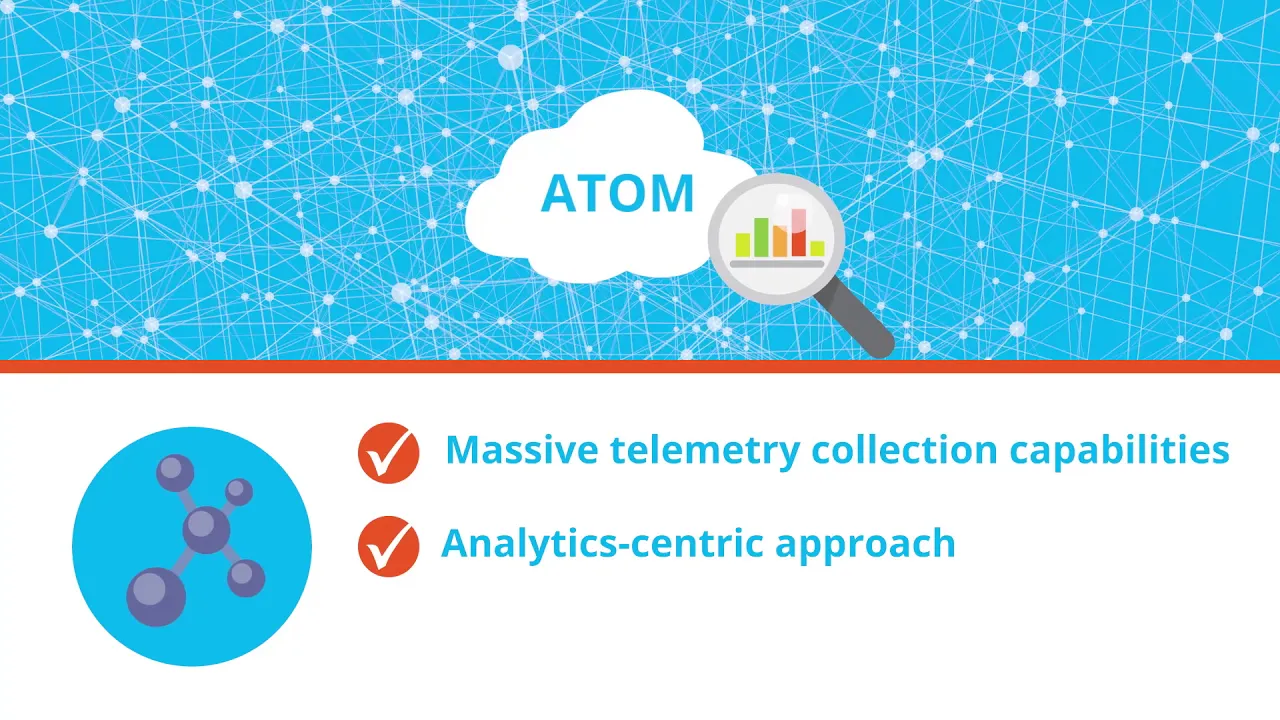 ATOM

Massive telemetry collection capabilities

Analytics-centric approach